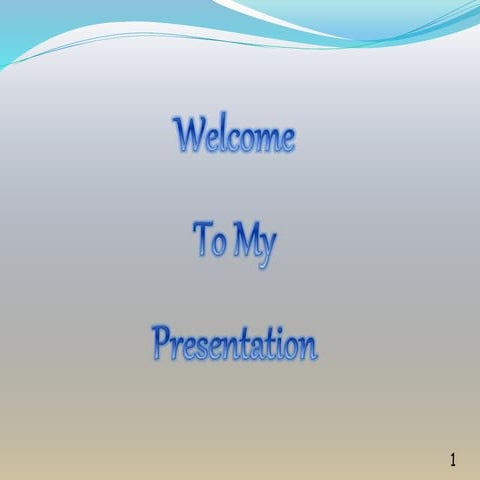 Welcome

To My

Presentation

1